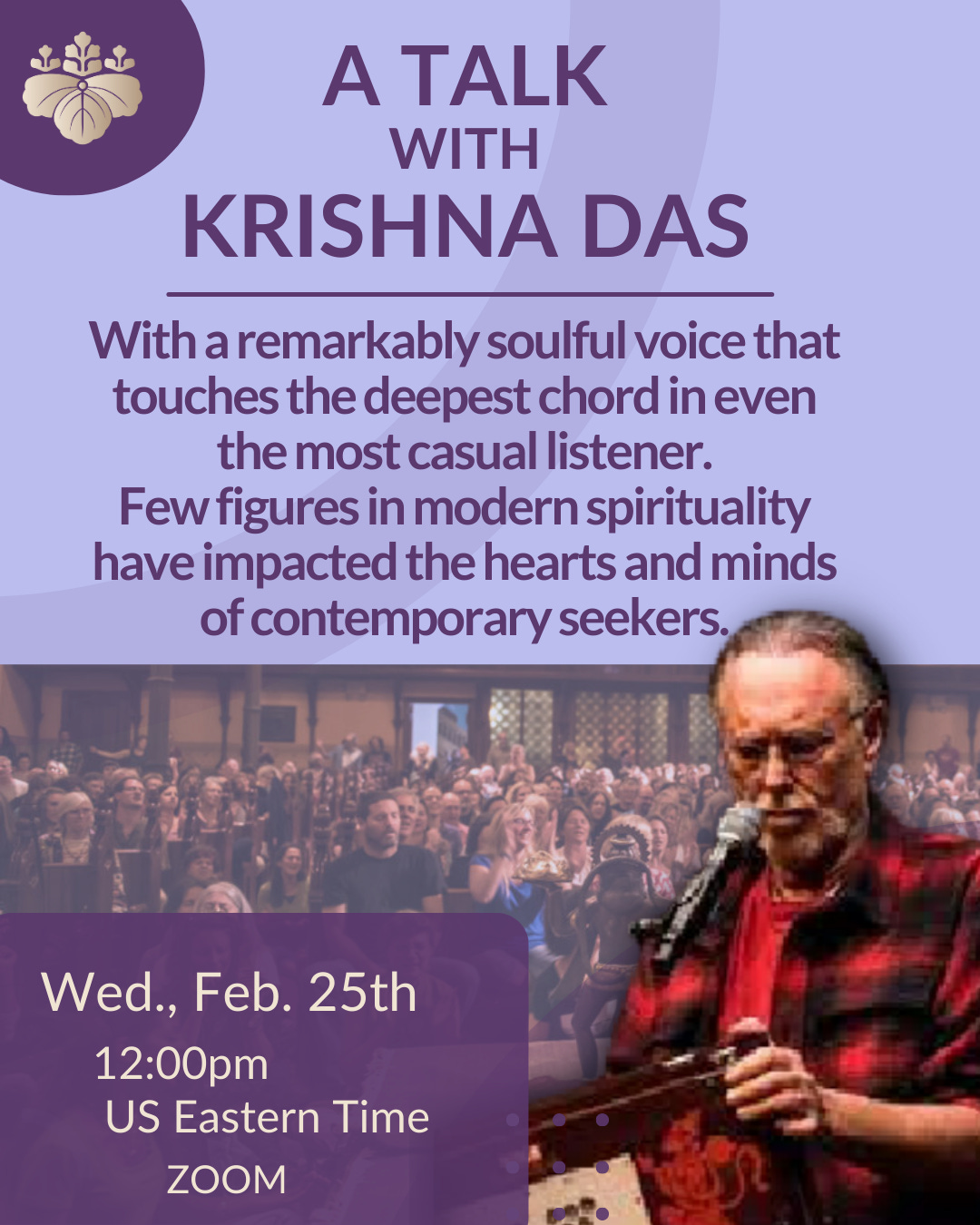 A TALK
WITH
KRISHNA DAS

With a remarkably soulful voice that touches the deepest chord in even the most casual listener.
Few figures in modern spirituality have impacted the hearts and minds of contemporary seekers.

Wed., Feb. 25th
12:00pm
US Eastern Time
ZOOM